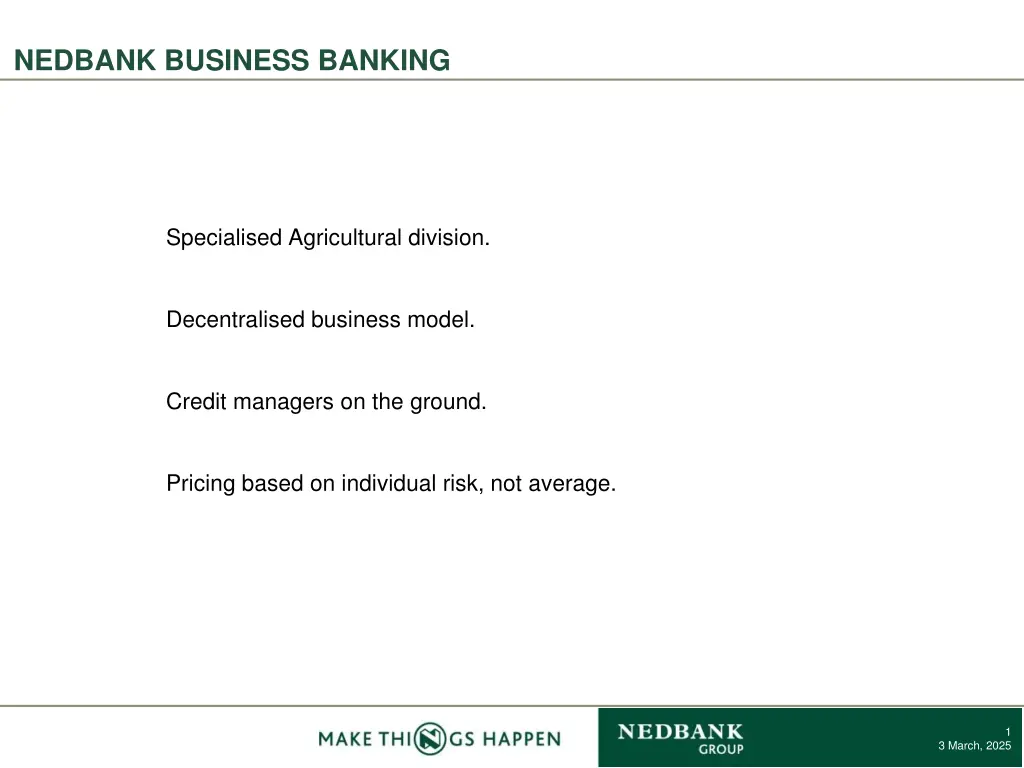 NEDBANK BUSINESS BANKING

Specialised Agricultural division.

Decentralised business model.

Credit managers on the ground.

Pricing based on individual risk, not average.

MAKE THINGS HAPPEN

NEDBANK GROUP

1
3 March, 2025